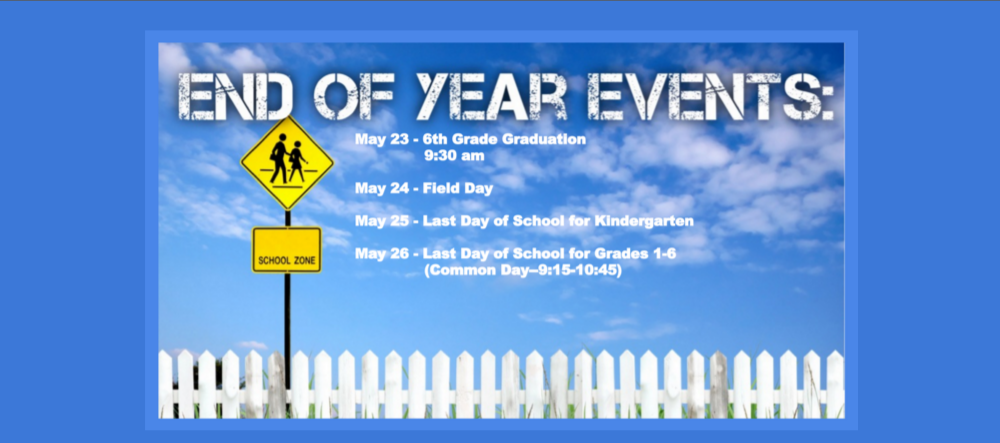 END OF YEAR EVENTS:

SCHOOL ZONE

May 23 - 6th Grade Graduation 9:30 am

May 24 - Field Day

May 25 - Last Day of School for Kindergarten

May 26 - Last Day of School for Grades 1-6 (Common Day–9:15-10:45)